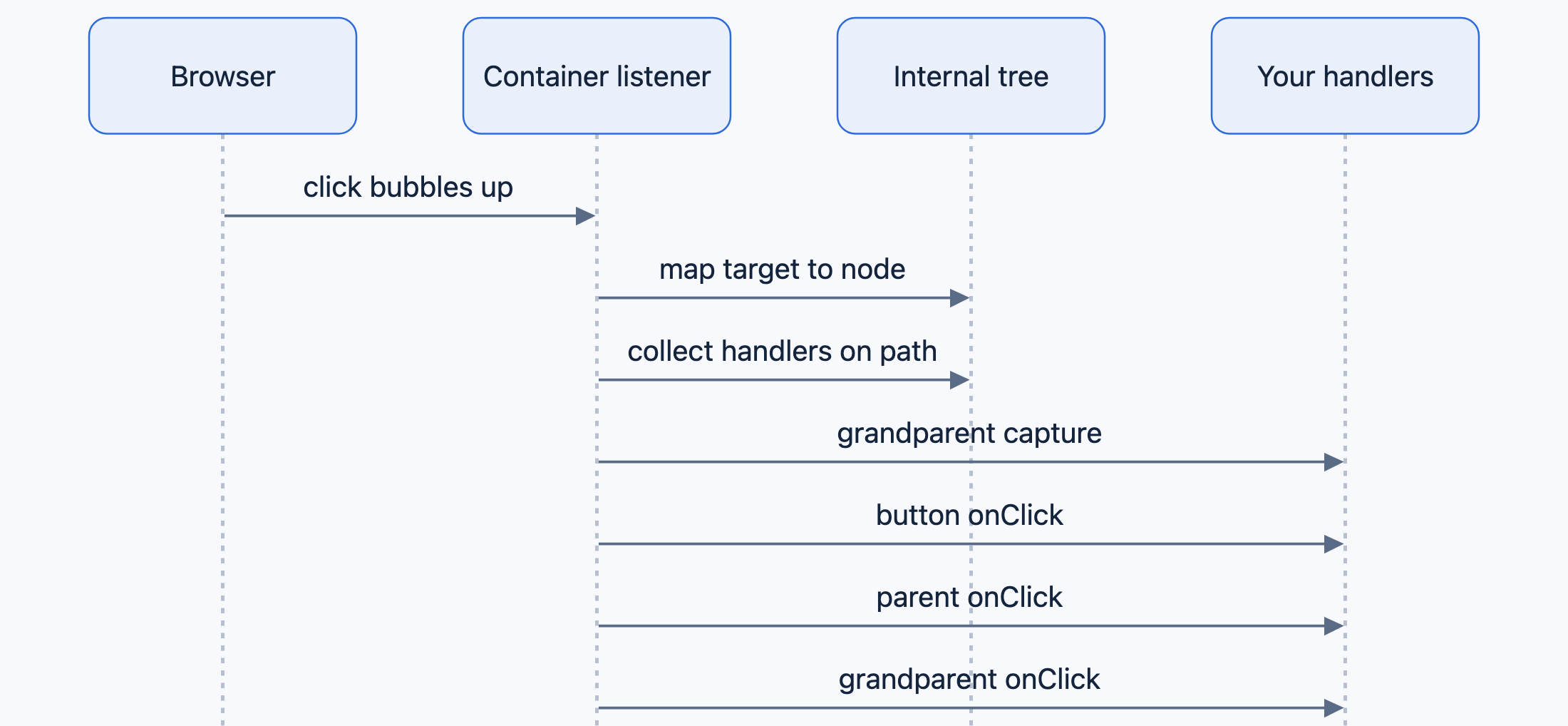 Browser

Container listener

Internal tree

Your handlers

click bubbles up

map target to node

collect handlers on path

grandparent capture

button onClick

parent onClick

grandparent onClick